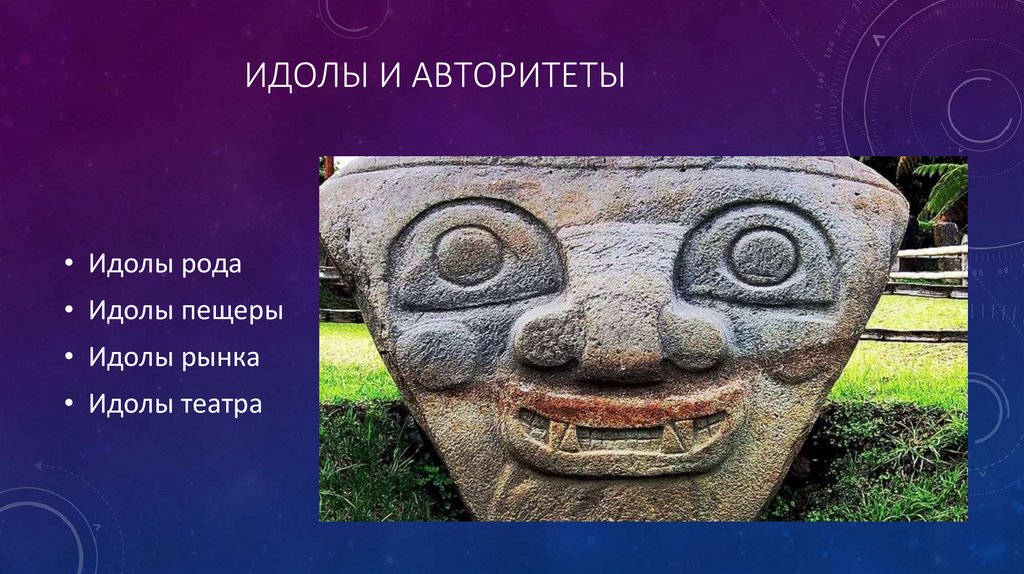 ИДОЛЫ И АВТОРИТЕТЫ

• Идолы рода
• Идолы пещеры
• Идолы рынка
• Идолы театра